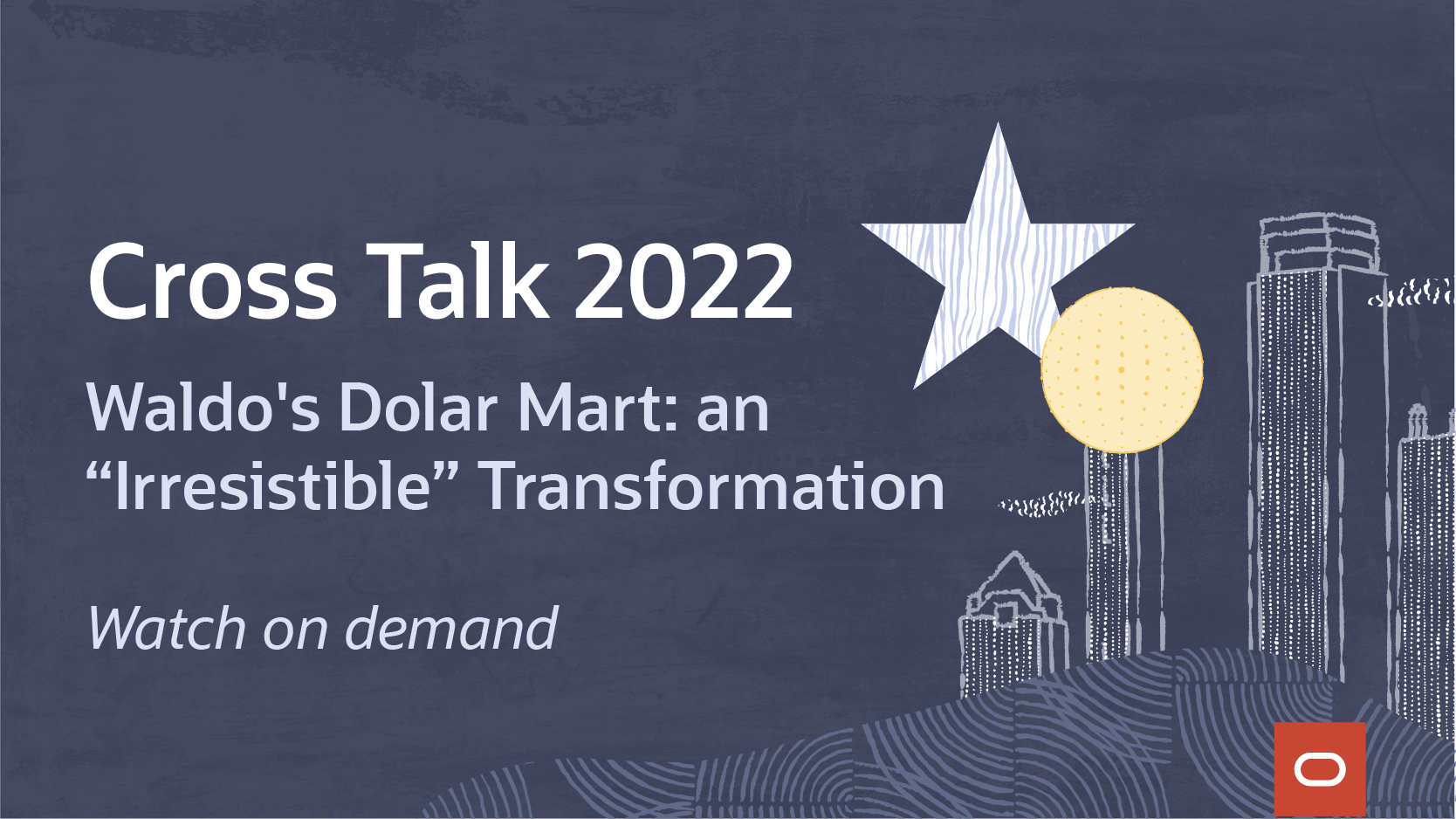 Cross Talk 2022

Waldo's Dolar Mart: an “Irresistible” Transformation

Watch on demand